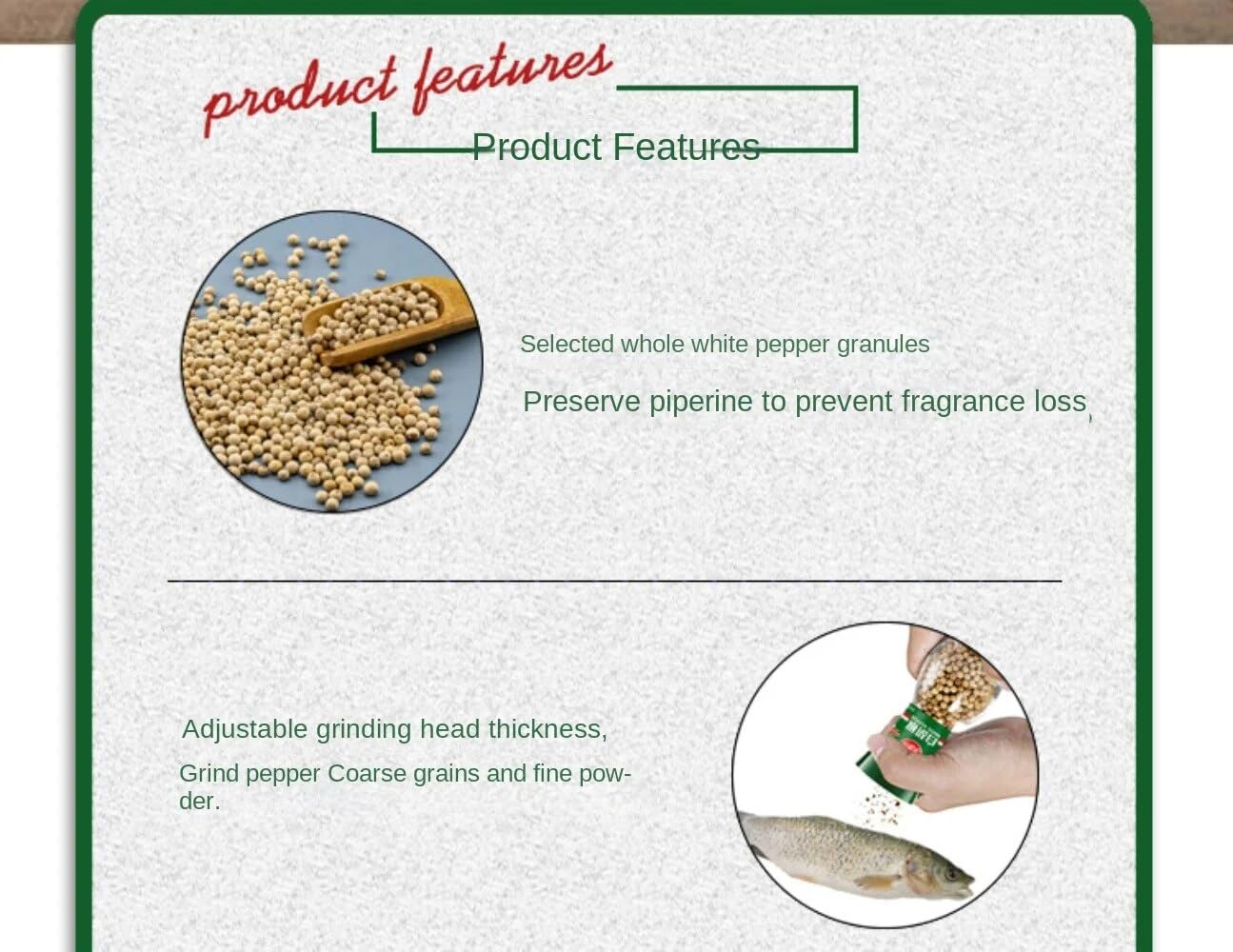 product features

Product Features

Selected whole white pepper granules

Preserve piperine to prevent fragrance loss,

Adjustable grinding head thickness,

Grind pepper Coarse grains and fine powder.